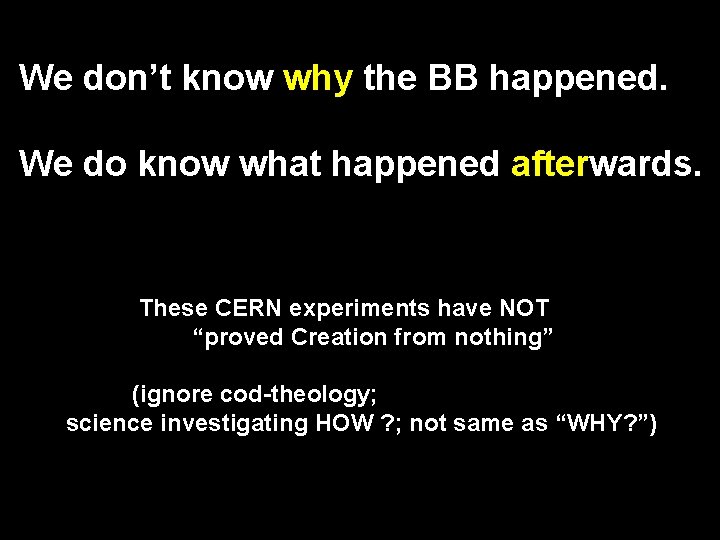 We don’t know why the BB happened.

We do know what happened afterwards.

These CERN experiments have NOT “proved Creation from nothing”

(ignore cod-theology; science investigating HOW ?; not same as “WHY?”)